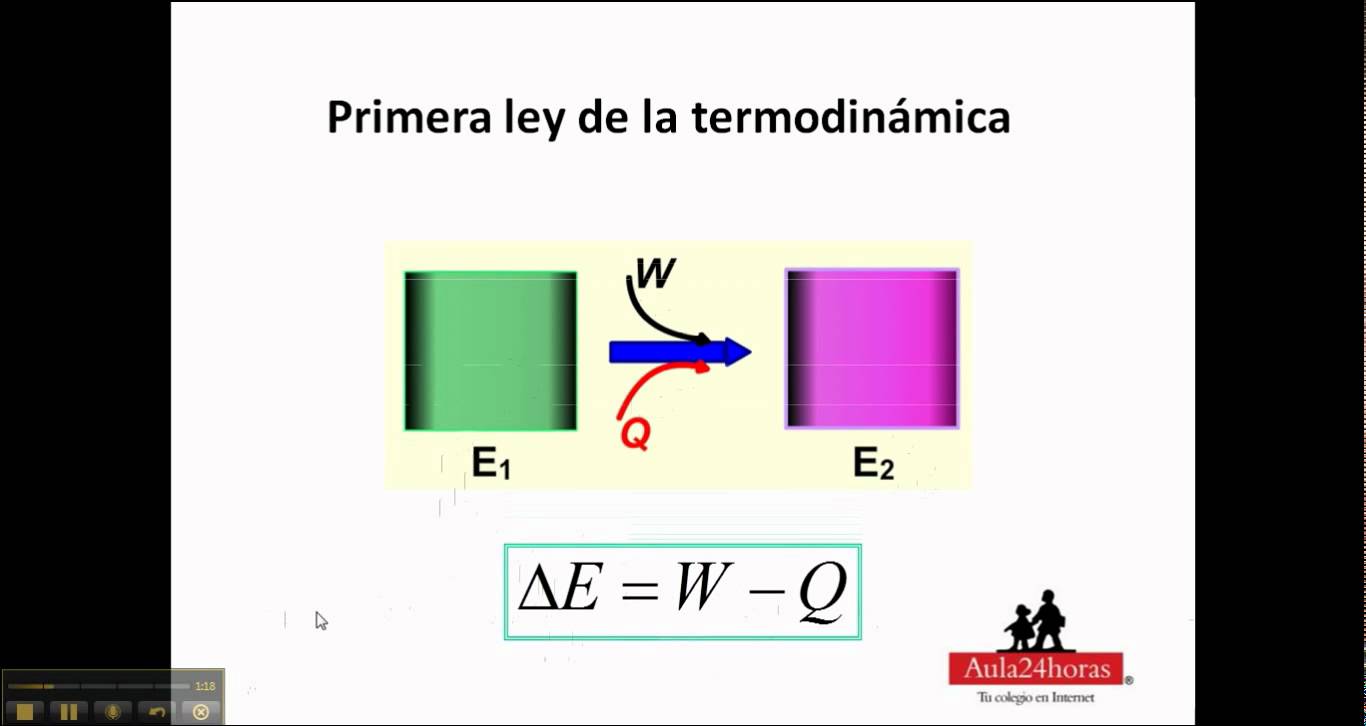 Primera ley de la termodinámica

W

Q

$E_1$

$E_2$

$\Delta E = W - Q$

Aula24horas®
Tu colegio en Internet

1:18